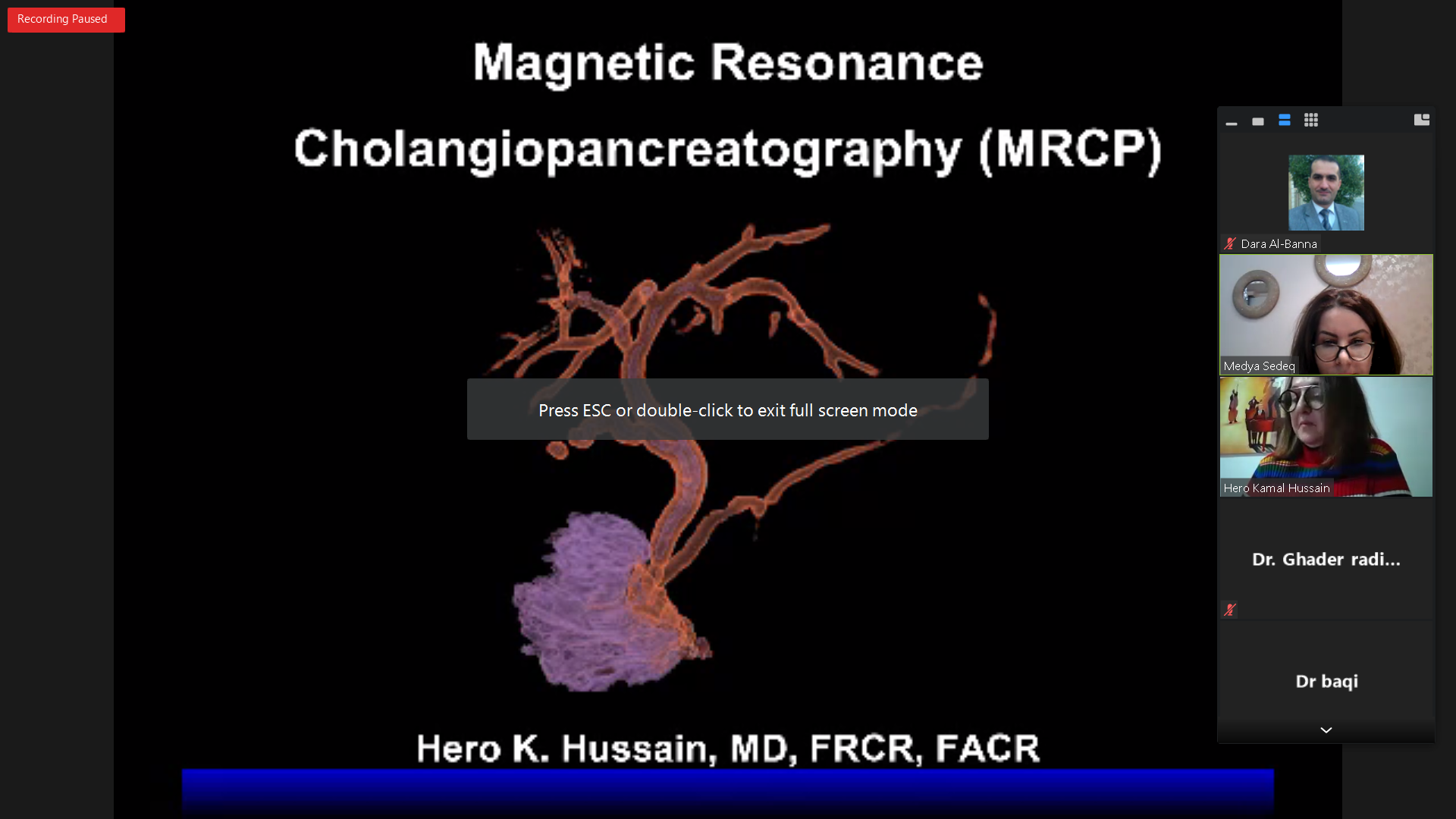 Recording Paused

Magnetic Resonance Cholangiopancreatography (MRCP)

Press ESC or double-click to exit full screen mode

Hero K. Hussain, MD, FRCR, FACR

Dara Al-Banna

Medya Sedeq

Hero Kamal Hussain

Dr. Ghader radi...

Dr baqi